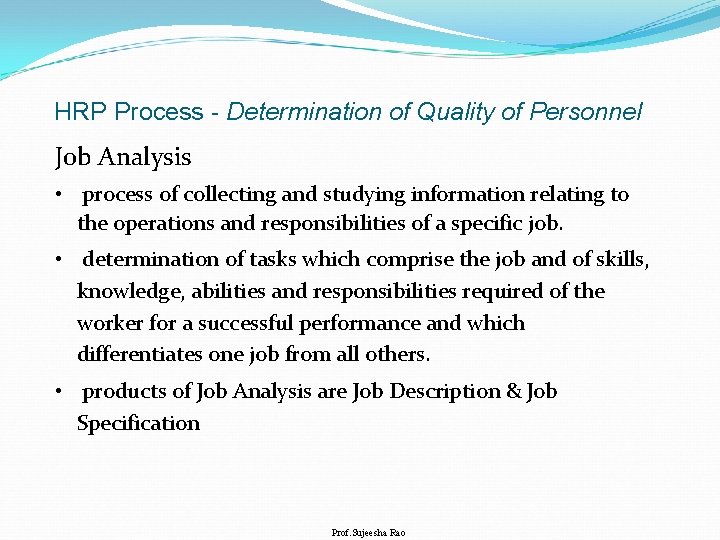 HRP Process - Determination of Quality of Personnel

Job Analysis

• process of collecting and studying information relating to the operations and responsibilities of a specific job.

• determination of tasks which comprise the job and of skills, knowledge, abilities and responsibilities required of the worker for a successful performance and which differentiates one job from all others.

• products of Job Analysis are Job Description & Job Specification

Prof. Sujeesha Rao